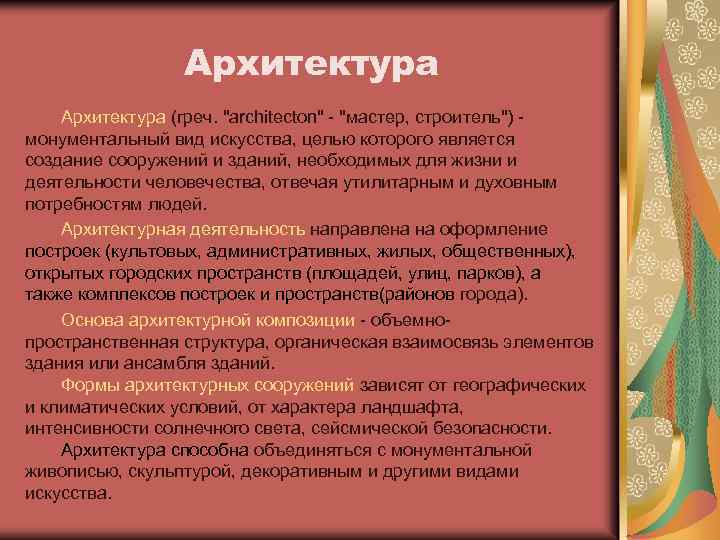 Архитектура

Архитектура (греч. "architecton" - "мастер, строитель") - монументальный вид искусства, целью которого является создание сооружений и зданий, необходимых для жизни и деятельности человечества, отвечая утилитарным и духовным потребностям людей.

Архитектурная деятельность направлена на оформление построек (культовых, административных, жилых, общественных), открытых городских пространств (площадей, улиц, парков), а также комплексов построек и пространств(районов города).

Основа архитектурной композиции - объемно-пространственная структура, органическая взаимосвязь элементов здания или ансамбля зданий.

Формы архитектурных сооружений зависят от географических и климатических условий, от характера ландшафта, интенсивности солнечного света, сейсмической безопасности.

Архитектура способна объединяться с монументальной живописью, скульптурой, декоративным и другими видами искусства.